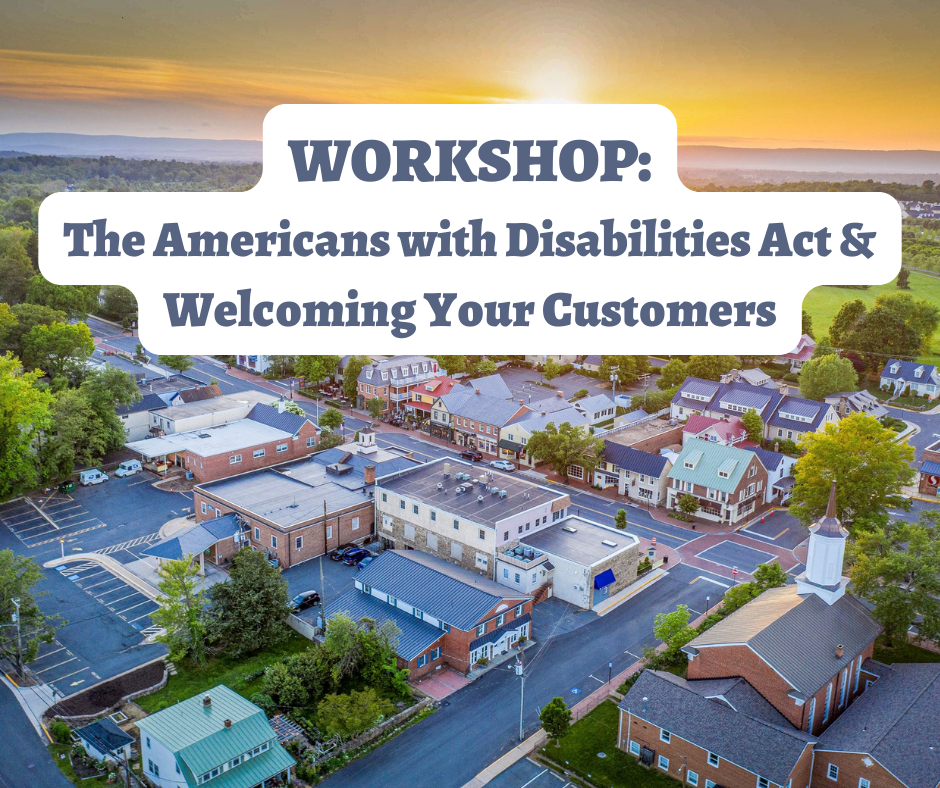 WORKSHOP:

The Americans with Disabilities Act & Welcoming Your Customers